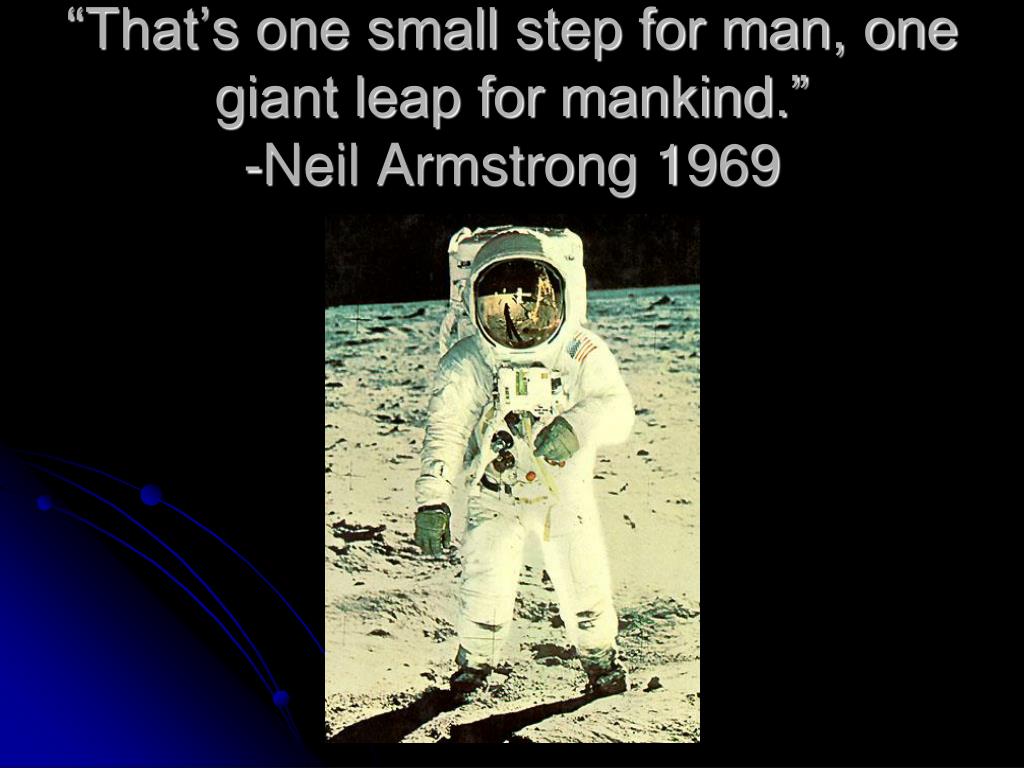 “That’s one small step for man, one giant leap for mankind.”
-Neil Armstrong 1969